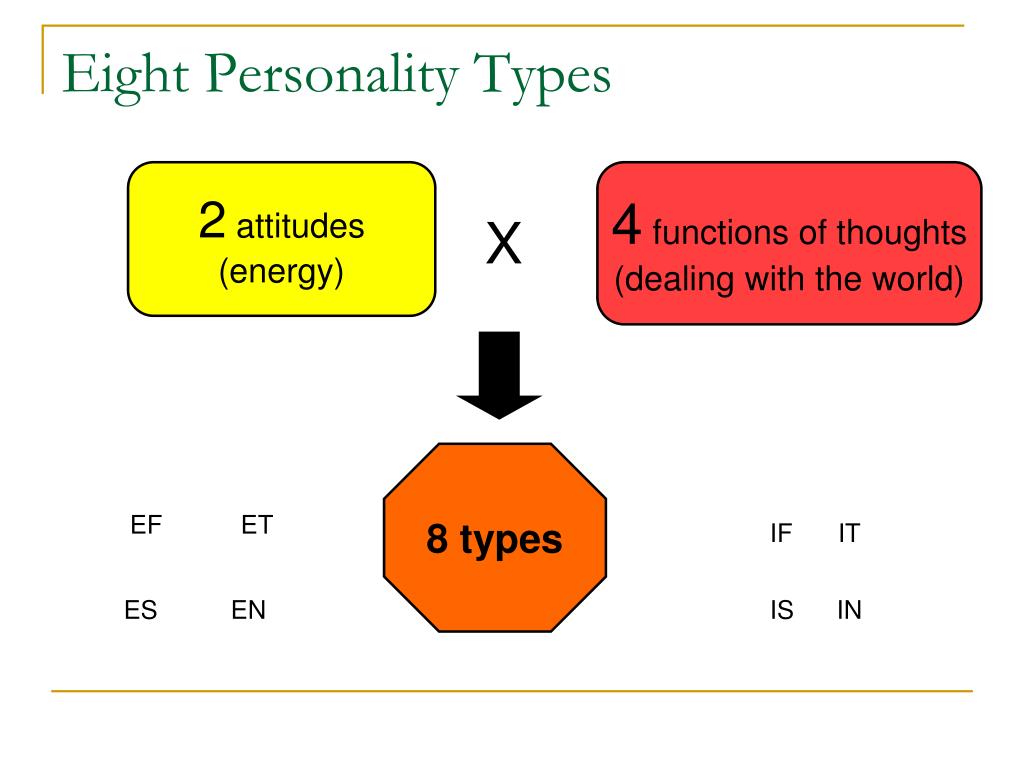 Eight Personality Types

2 attitudes (energy)

X

4 functions of thoughts (dealing with the world)

EF ET

ES EN

8 types

IF IT

IS IN